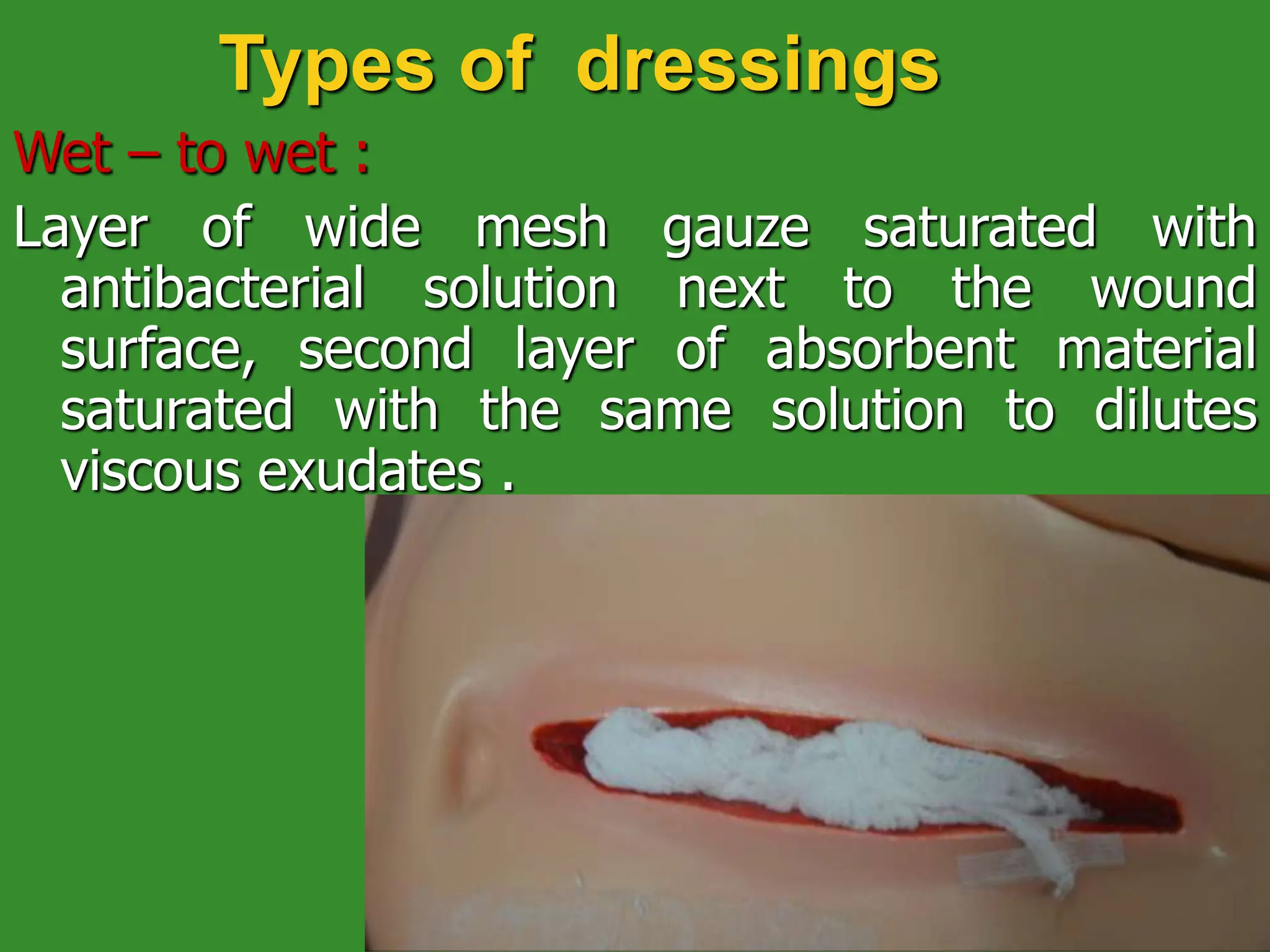 Types of dressings

Wet – to wet :

Layer of wide mesh gauze saturated with antibacterial solution next to the wound surface, second layer of absorbent material saturated with the same solution to dilutes viscous exudates .